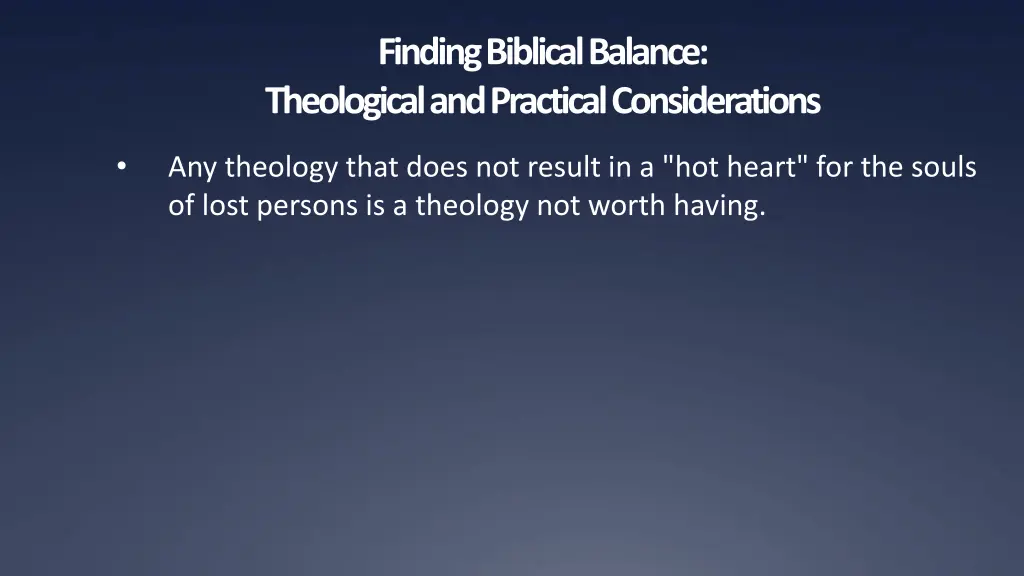 Finding Biblical Balance:
Theological and Practical Considerations

• Any theology that does not result in a "hot heart" for the souls of lost persons is a theology not worth having.